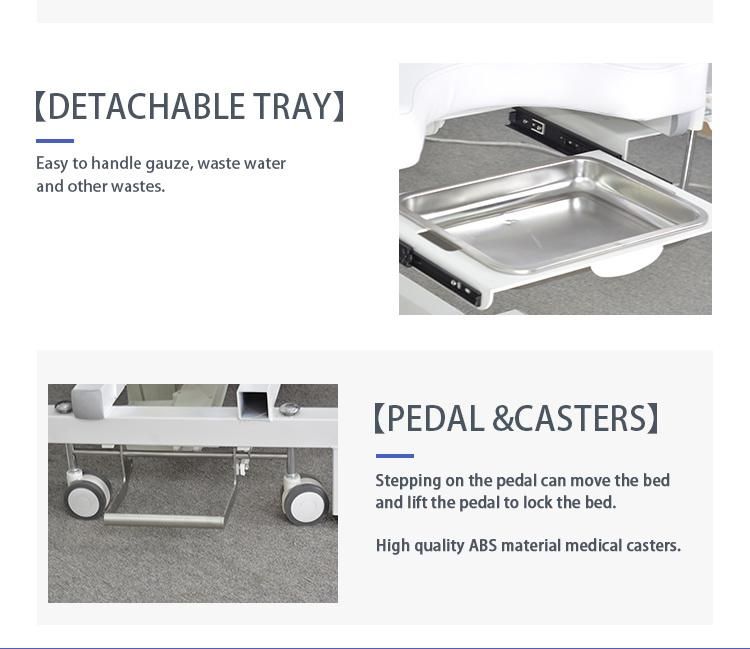 【DETACHABLE TRAY】

Easy to handle gauze, waste water and other wastes.

【PEDAL &CASTERS】

Stepping on the pedal can move the bed and lift the pedal to lock the bed.

High quality ABS material medical casters.